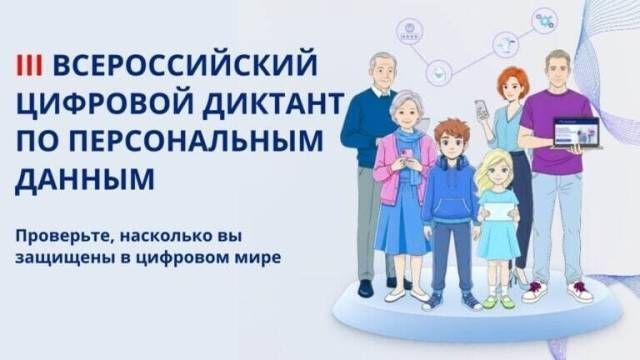 III ВСЕРОССИЙСКИЙ ЦИФРОВОЙ ДИКТАНТ ПО ПЕРСОНАЛЬНЫМ ДАННЫМ

Проверьте, насколько вы защищены в цифровом мире